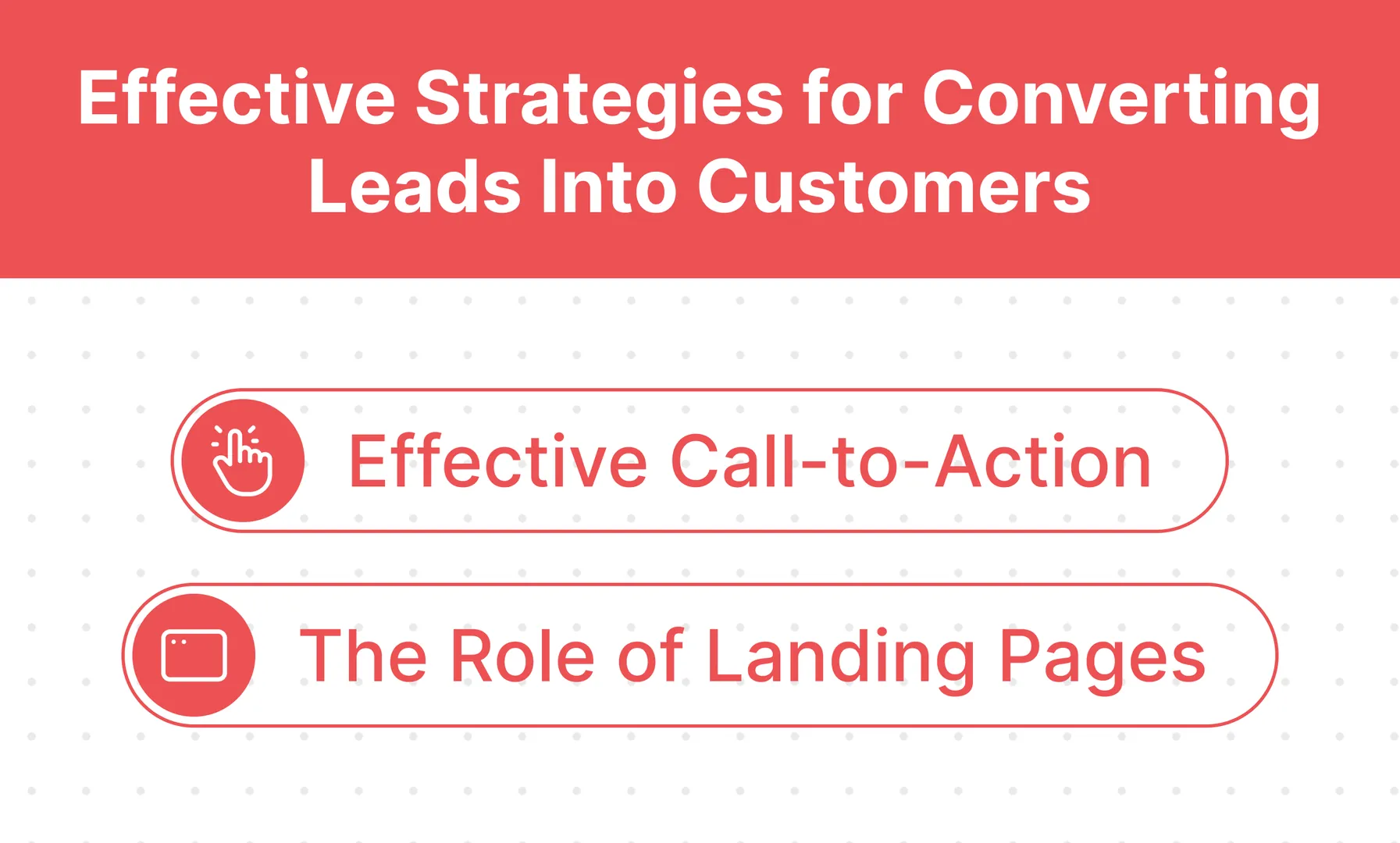 Effective Strategies for Converting Leads Into Customers

Effective Call-to-Action

The Role of Landing Pages